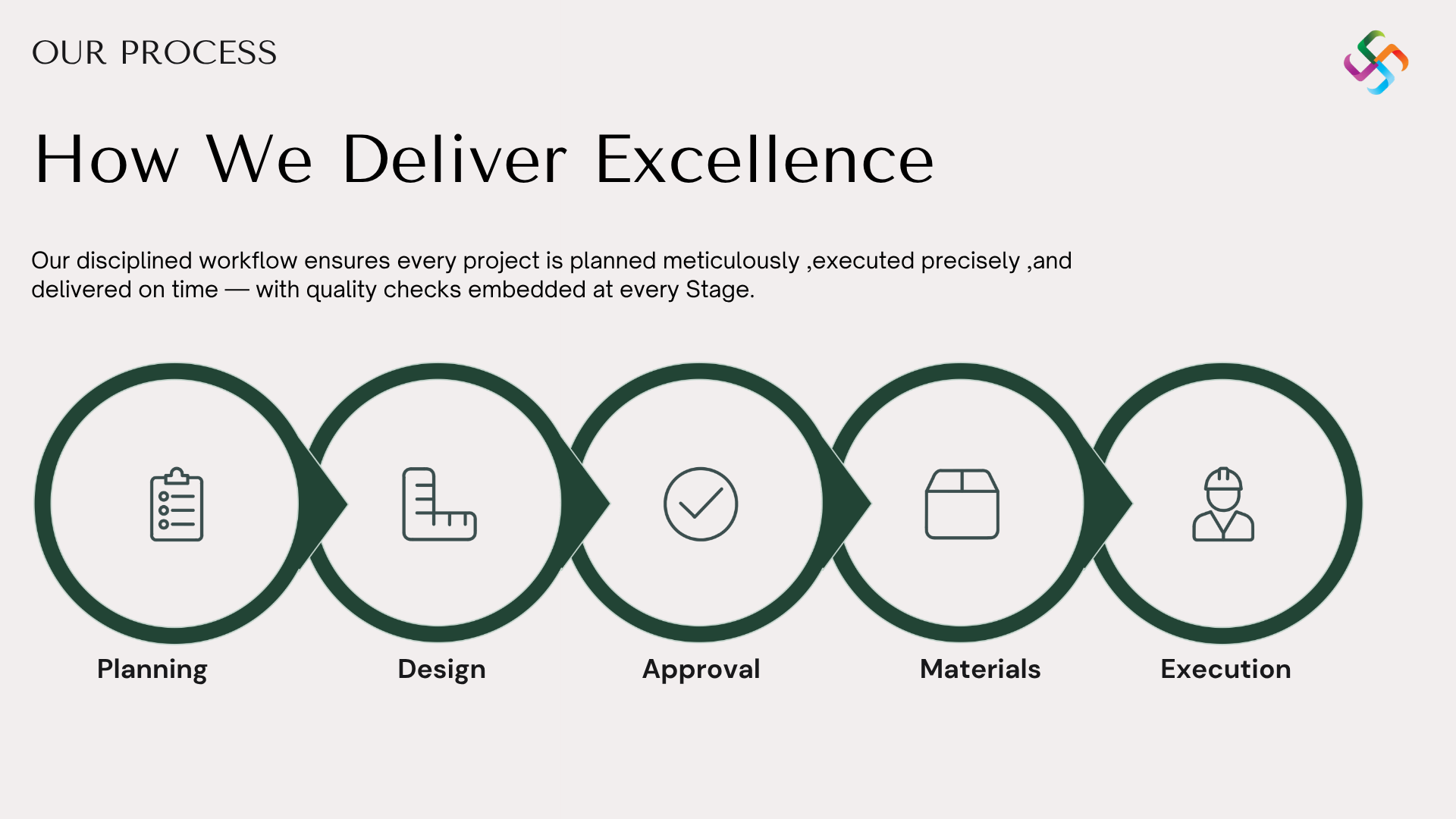 OUR PROCESS

How We Deliver Excellence

Our disciplined workflow ensures every project is planned meticulously ,executed precisely ,and delivered on time — with quality checks embedded at every Stage.

Planning

Design

Approval

Materials

Execution